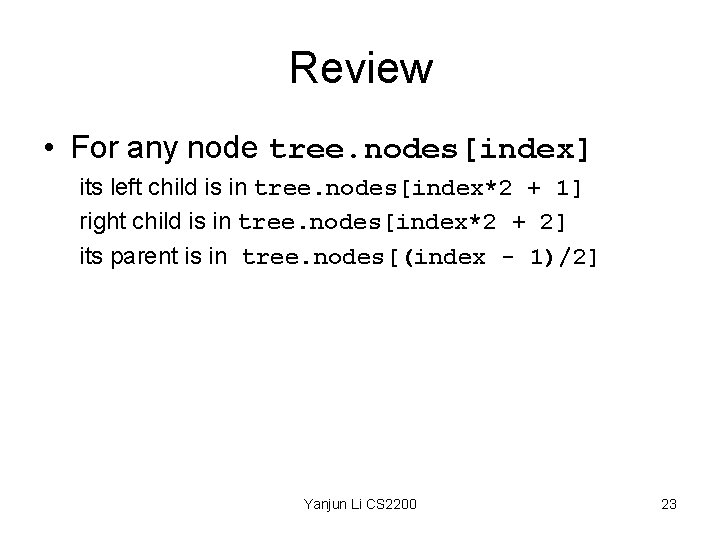 Review

• For any node tree.nodes[index]

its left child is in tree.nodes[index*2 + 1]

right child is in tree.nodes[index*2 + 2]

its parent is in tree.nodes[(index - 1)/2]

Yanjun Li CS2200

23